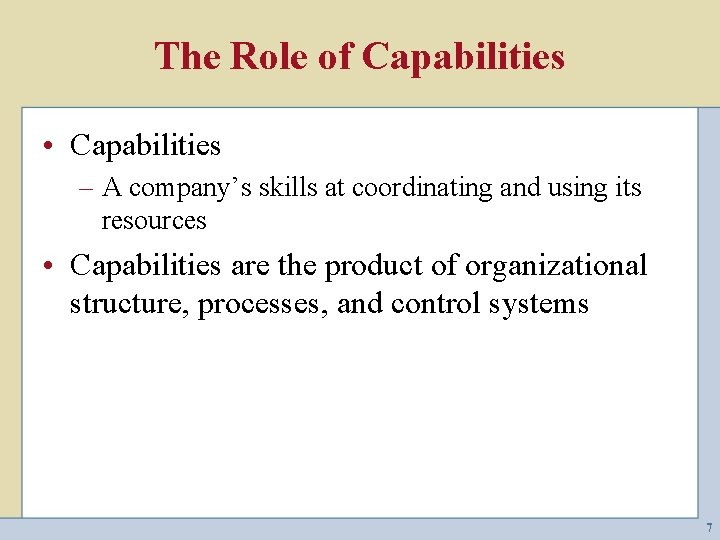 The Role of Capabilities

• Capabilities
– A company’s skills at coordinating and using its resources

• Capabilities are the product of organizational structure, processes, and control systems

7